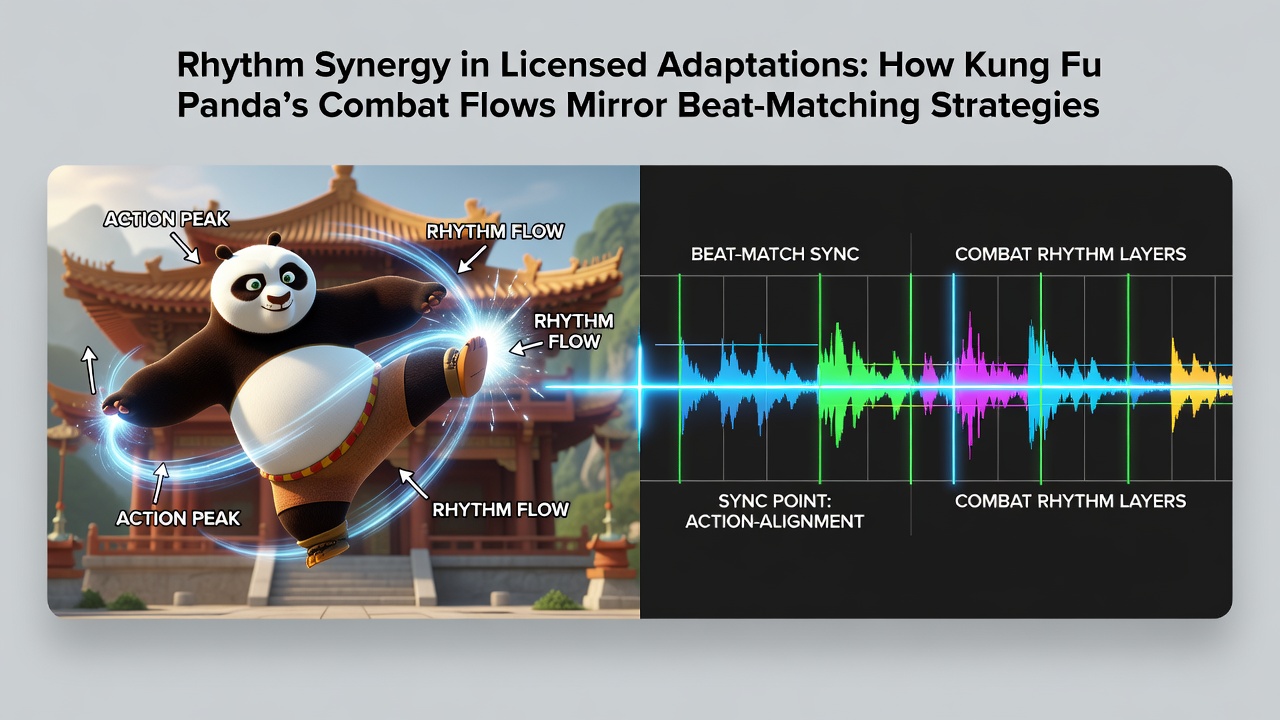 Rhythm Synergy in Licensed Adaptations: How Kung Fu Panda's Combat Flows Mirror Beat-Matching Strategies

ACTION PEAK

RHYTHM FLOW

RHYTHM FLOW

ACTION PEAK

RHYTHM FLOW

BEAT-MATCH SYNC

COMBAT RHYTHM LAYERS

SYNC POINT: ACTION-ALIGNMENT

COMBAT RHYTHM LAYERS